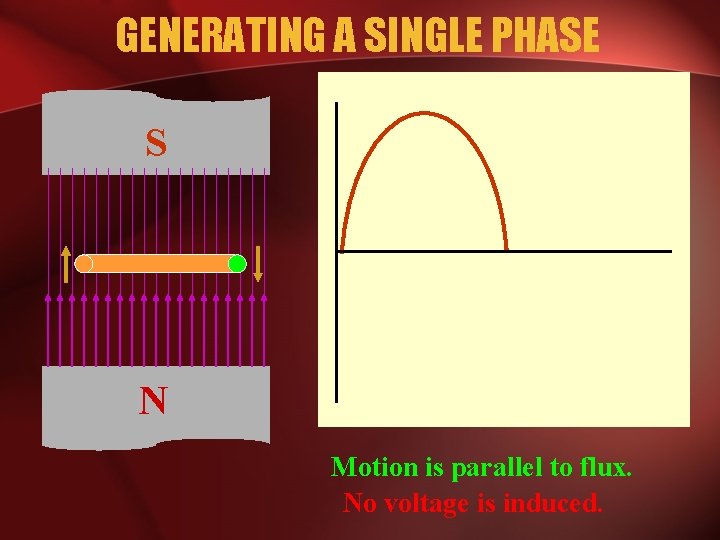 GENERATING A SINGLE PHASE

S

N

Motion is parallel to flux.

No voltage is induced.